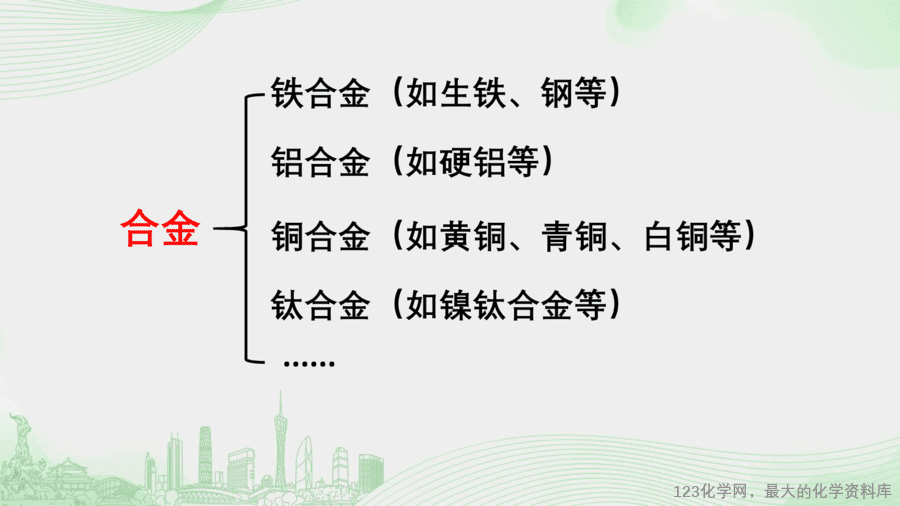 合金

铁合金（如生铁、钢等）

铝合金（如硬铝等）

铜合金（如黄铜、青铜、白铜等）

钛合金（如镍钛合金等）

……

123化学网，最大的化学资料库